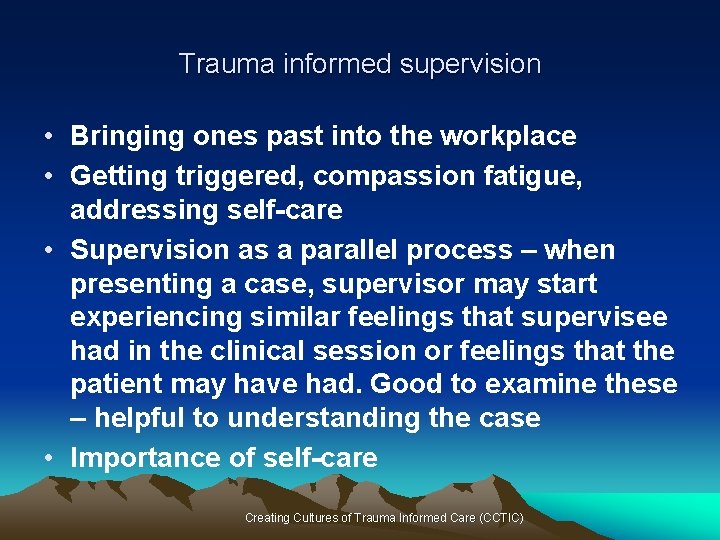 Trauma informed supervision

• Bringing ones past into the workplace
• Getting triggered, compassion fatigue, addressing self-care
• Supervision as a parallel process – when presenting a case, supervisor may start experiencing similar feelings that supervisee had in the clinical session or feelings that the patient may have had. Good to examine these – helpful to understanding the case
• Importance of self-care

Creating Cultures of Trauma Informed Care (CCTIC)